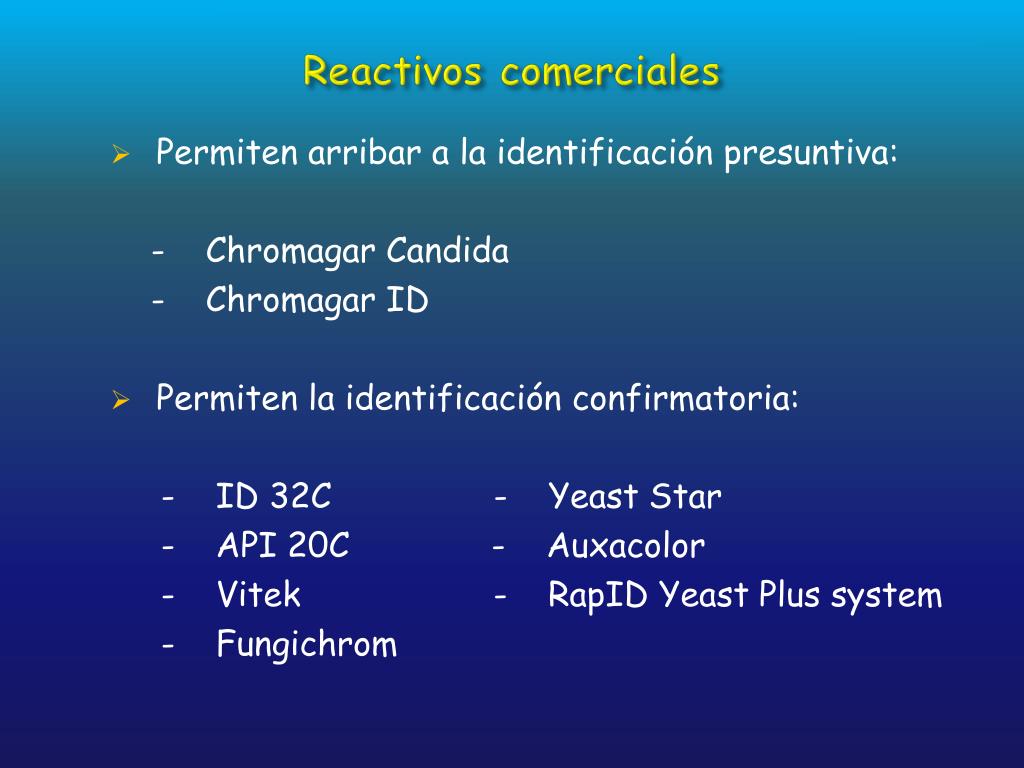 Reactivos comerciales

➢ Permiten arribar a la identificación presuntiva:

- Chromagar Candida
- Chromagar ID

➢ Permiten la identificación confirmatoria:

- ID 32C
- API 20C
- Vitek
- Fungichrom

- Yeast Star
- Auxacolor
- RapID Yeast Plus system